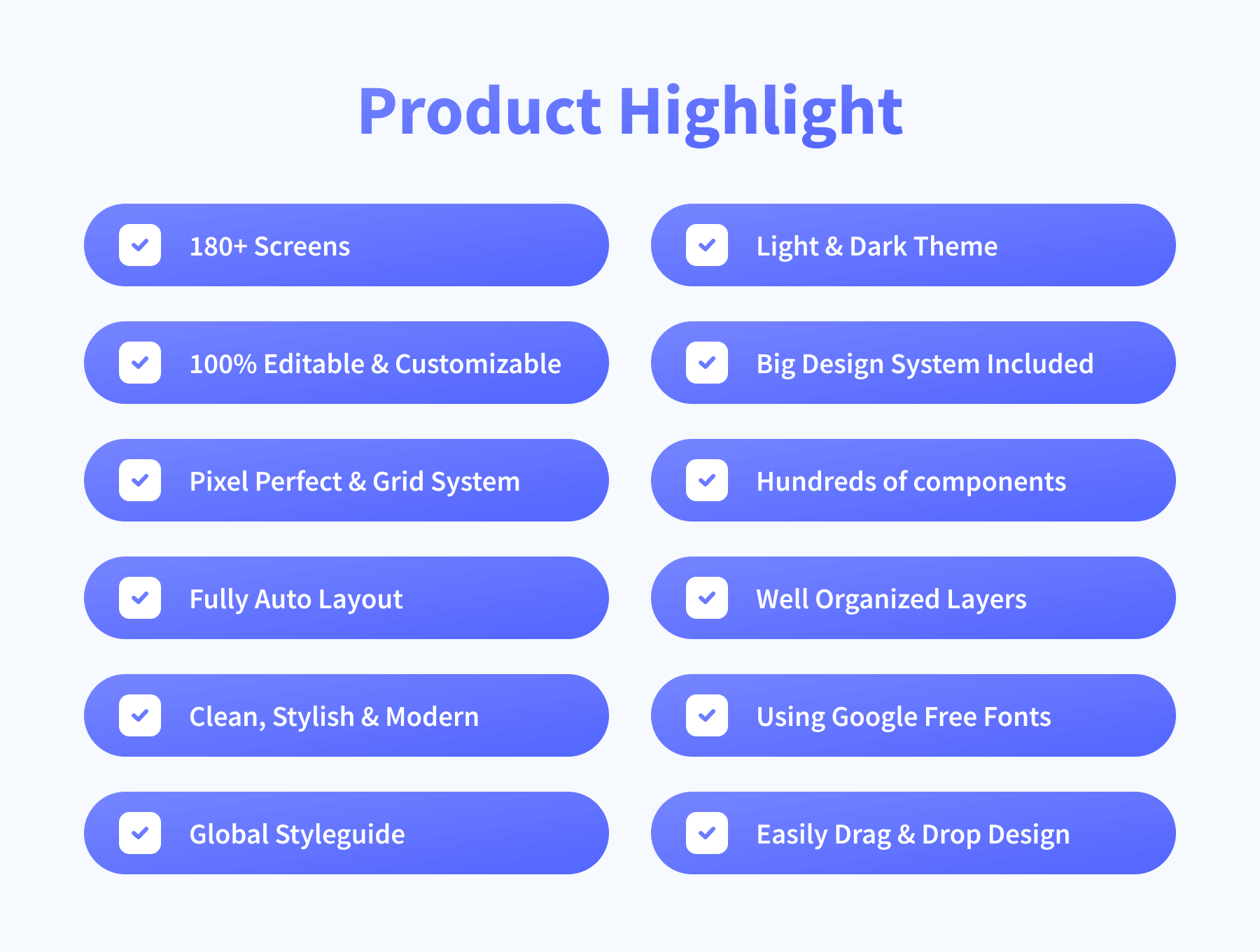 Product Highlight

180+ Screens

100% Editable & Customizable

Pixel Perfect & Grid System

Fully Auto Layout

Clean, Stylish & Modern

Global Styleguide

Light & Dark Theme

Big Design System Included

Hundreds of components

Well Organized Layers

Using Google Free Fonts

Easily Drag & Drop Design